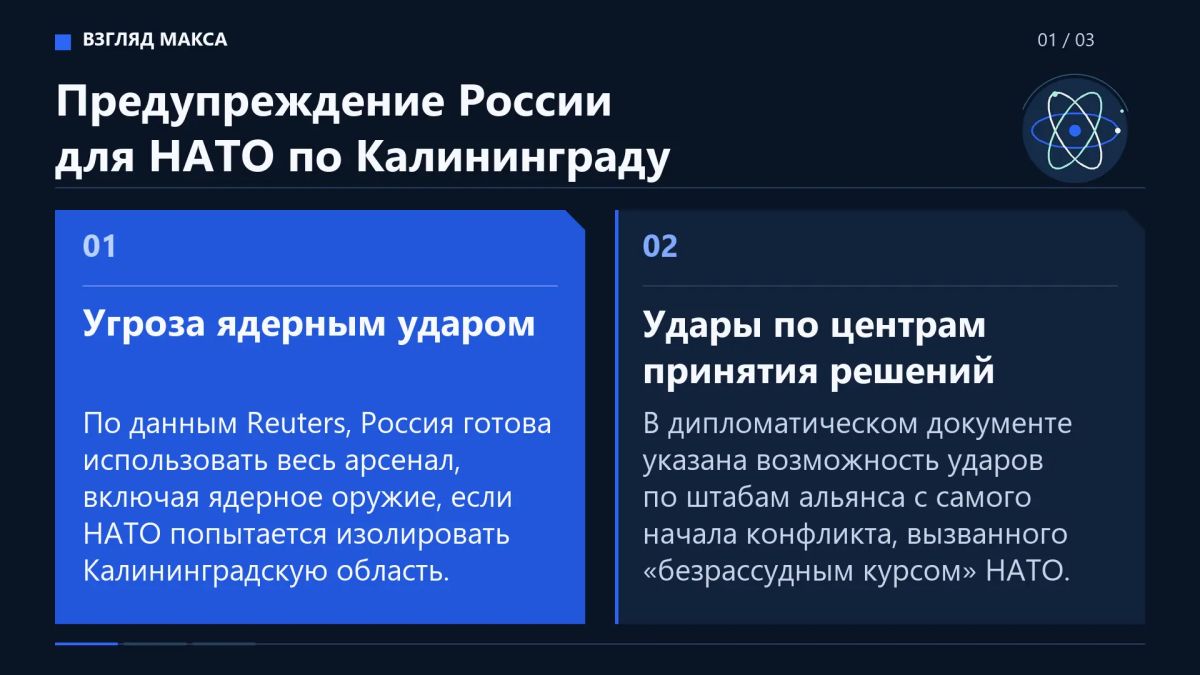 ВЗГЛЯД МАКСА

01 / 03

Предупреждение России для НАТО по Калининграду

01

Угроза ядерным ударом

По данным Reuters, Россия готова использовать весь арсенал, включая ядерное оружие, если НАТО попытается изолировать Калининградскую область.

02

Удары по центрам принятия решений

В дипломатическом документе указана возможность ударов по штабам альянса с самого начала конфликта, вызванного «безрассудным курсом» НАТО.